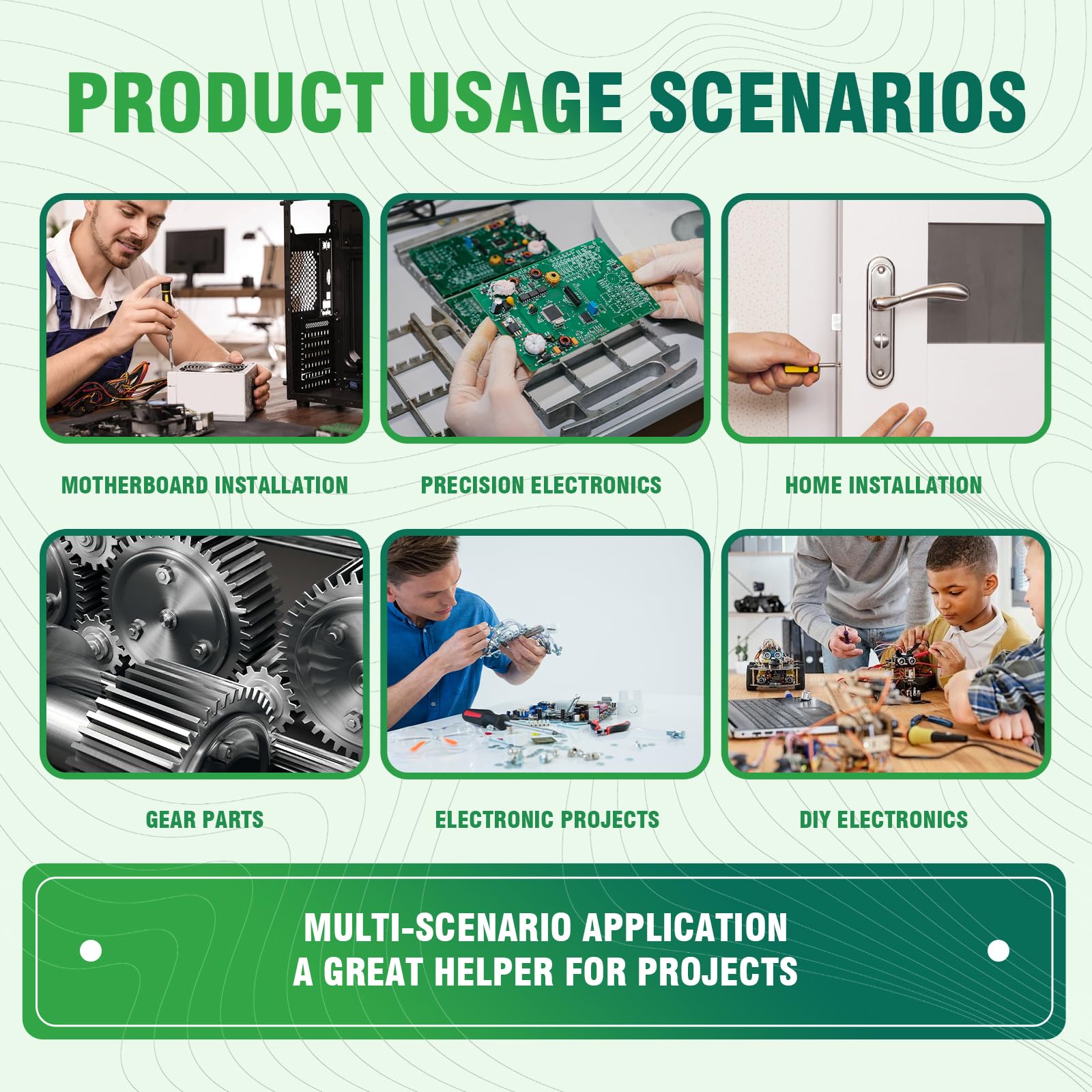 PRODUCT USAGE SCENARIOS

MOTHERBOARD INSTALLATION

PRECISION ELECTRONICS

HOME INSTALLATION

GEAR PARTS

ELECTRONIC PROJECTS

DIY ELECTRONICS

MULTI-SCENARIO APPLICATION
A GREAT HELPER FOR PROJECTS